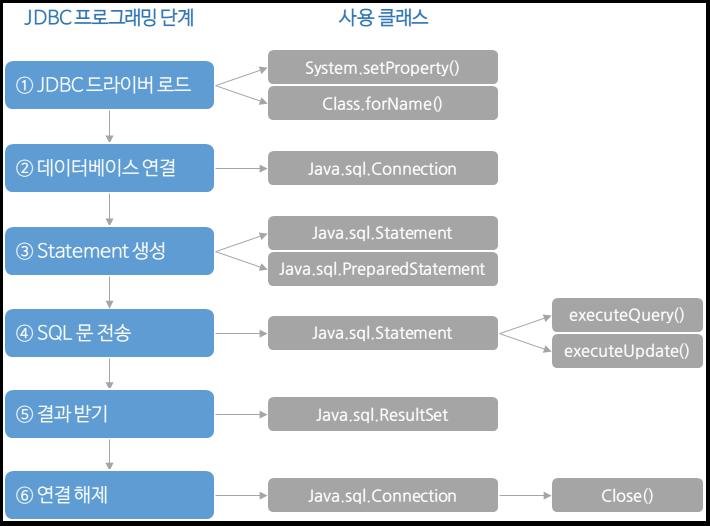 JDBC 프로그래밍 단계

사용 클래스

① JDBC 드라이버 로드

System.setProperty()

Class.forName()

② 데이터베이스 연결

Java.sql.Connection

③ Statement 생성

Java.sql.Statement

Java.sql.PreparedStatement

④ SQL 문 전송

Java.sql.Statement

executeQuery()

executeUpdate()

⑤ 결과 받기

Java.sql.ResultSet

⑥ 연결 해제

Java.sql.Connection

Close()